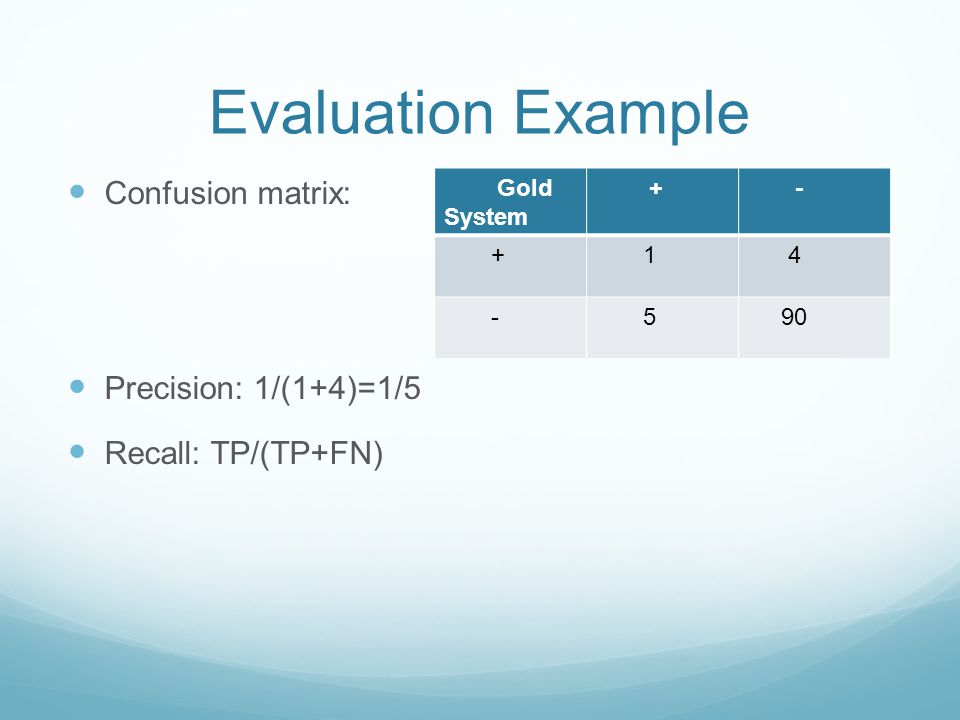 Evaluation Example

Confusion matrix:

| Gold System | + | - |
|---|---|---|
| + | 1 | 4 |
| - | 5 | 90 |

Precision: 1/(1+4)=1/5

Recall: TP/(TP+FN)